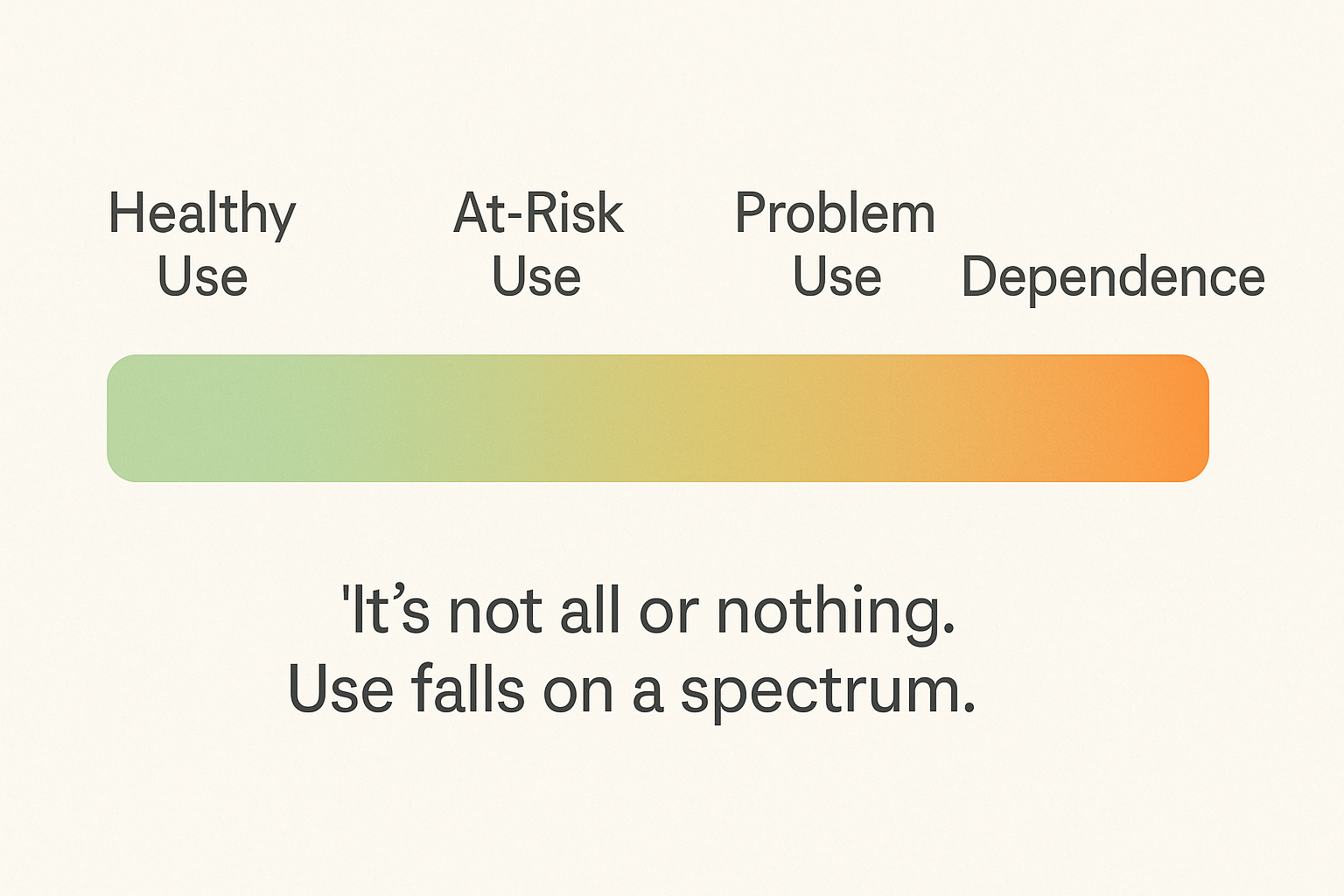 Healthy Use

At-Risk Use

Problem Use

Dependence

'It’s not all or nothing.
Use falls on a spectrum.